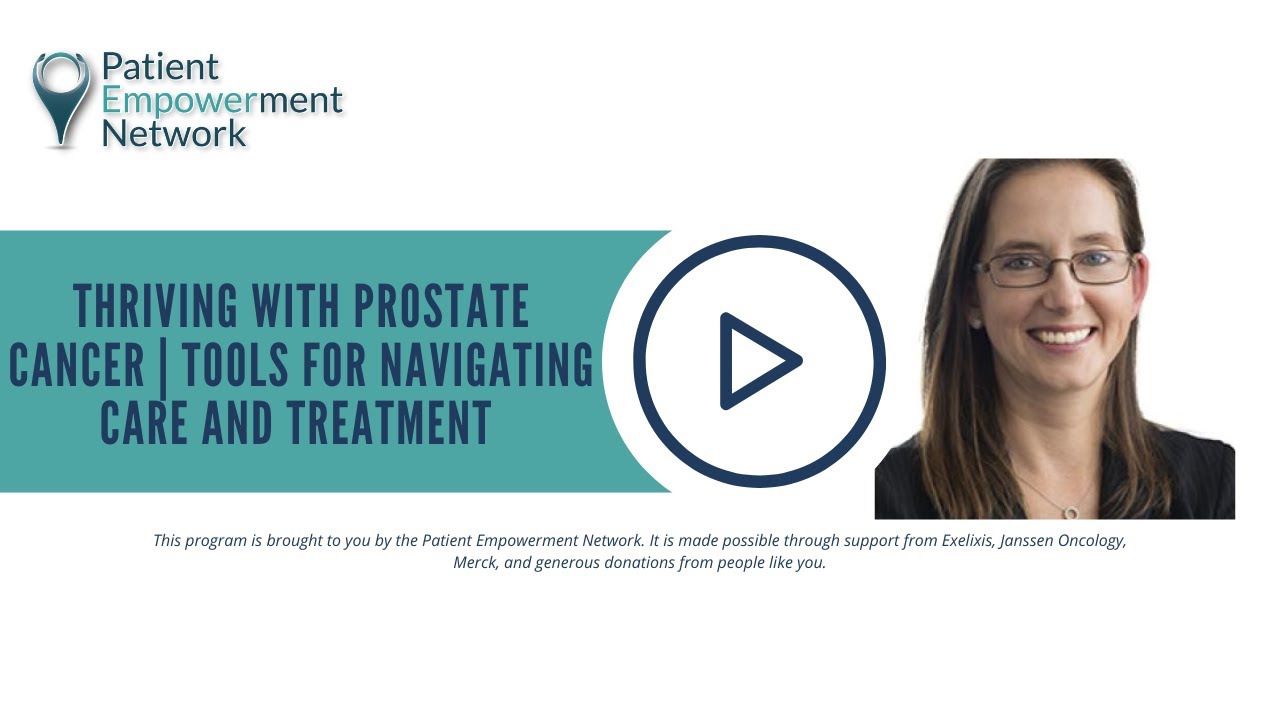 Patient Empowerment Network

THRIVING WITH PROSTATE CANCER | TOOLS FOR NAVIGATING CARE AND TREATMENT

This program is brought to you by the Patient Empowerment Network. It is made possible through support from Exelixis, Janssen Oncology, Merck, and generous donations from people like you.